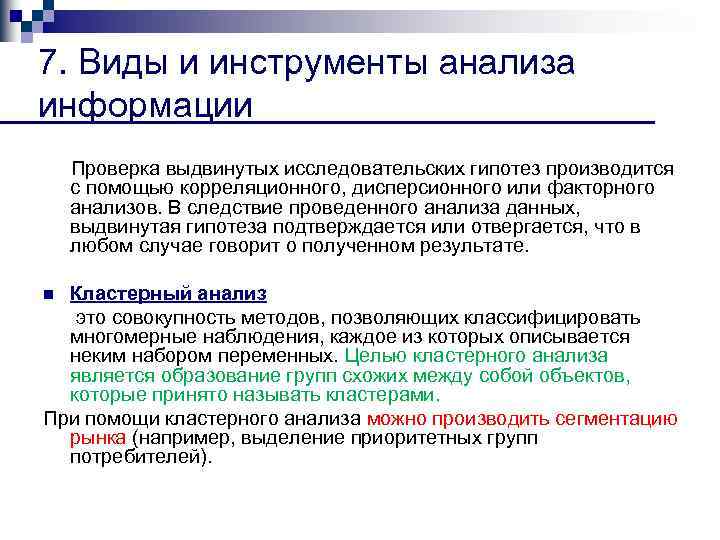 7. Виды и инструменты анализа информации

Проверка выдвинутых исследовательских гипотез производится с помощью корреляционного, дисперсионного или факторного анализов. В следствие проведенного анализа данных, выдвинутая гипотеза подтверждается или отвергается, что в любом случае говорит о полученном результате.

Кластерный анализ

это совокупность методов, позволяющих классифицировать многомерные наблюдения, каждое из которых описывается неким набором переменных. Целью кластерного анализа является образование групп схожих между собой объектов, которые принято называть кластерами.

При помощи кластерного анализа можно производить сегментацию рынка (например, выделение приоритетных групп потребителей).